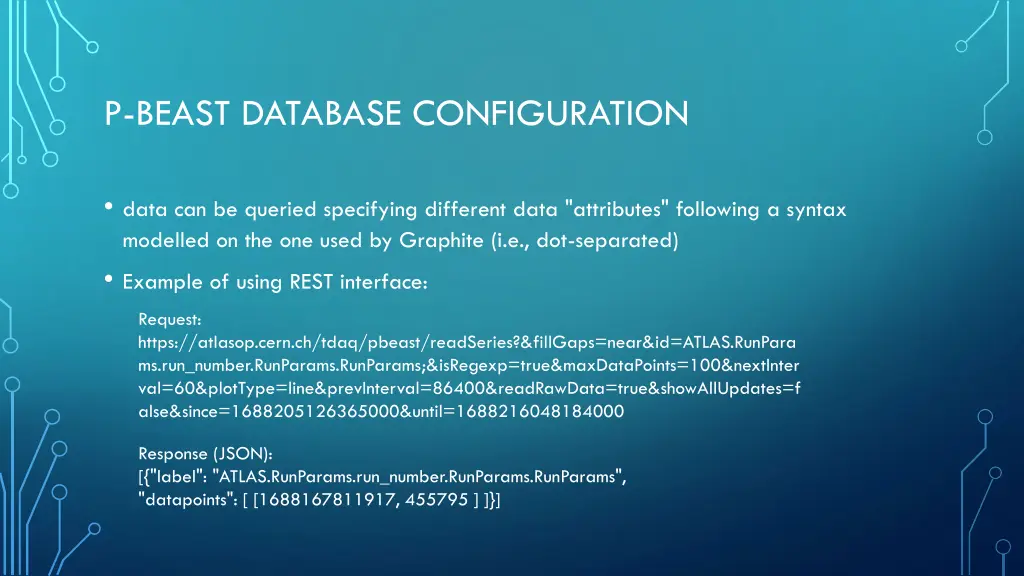 P-BEAST DATABASE CONFIGURATION

• data can be queried specifying different data "attributes" following a syntax modelled on the one used by Graphite (i.e., dot-separated)

• Example of using REST interface:

Request:
https://atlasop.cern.ch/tdaq/pbeast/readSeries?&fillGaps=near&id=ATLAS.RunParams.run_number.RunParams.RunParams;&isRegexp=true&maxDataPoints=100&nextInterval=60&plotType=line&prevInterval=86400&readRawData=true&showAllUpdates=false&since=1688205126365000&until=1688216048184000

Response (JSON):
[{"label": "ATLAS.RunParams.run_number.RunParams.RunParams",
"datapoints": [ [1688167811917, 455795 ] ]}]